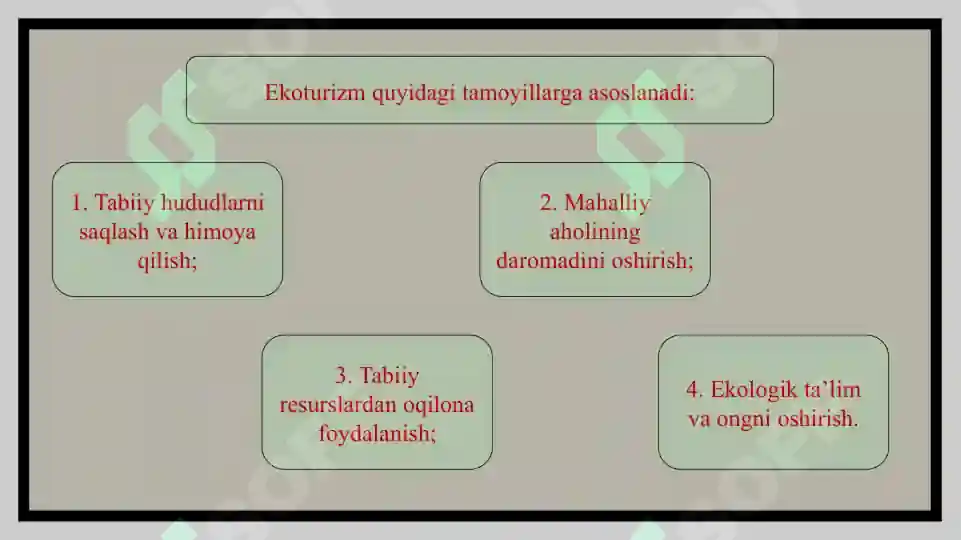 Ekoturizm quyidagi tamoyillarga asoslanadi:

1. Tabiiy hududlarni saqlash va himoya qilish;

2. Mahalliy aholining daromadini oshirish;

3. Tabiiy resurslardan oqilona foydalanish;

4. Ekologik ta'lim va ongni oshirish.